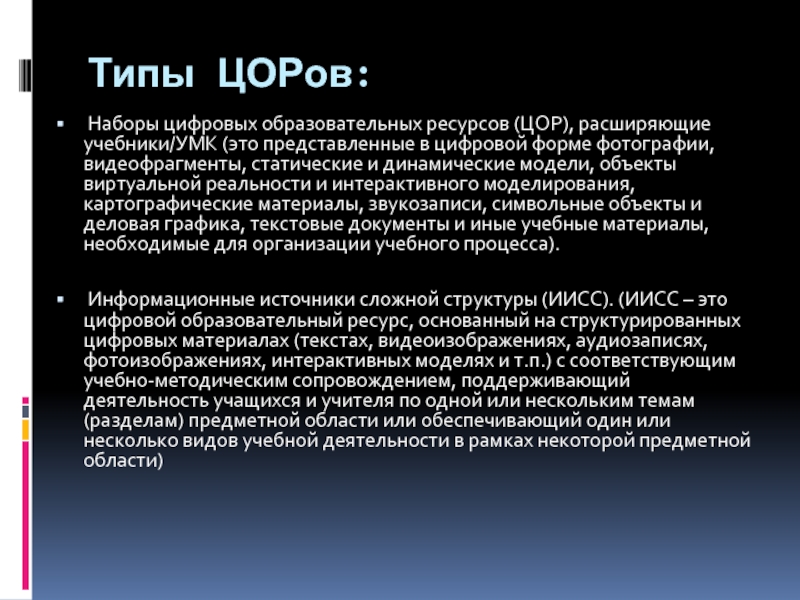 Типы ЦОРов:

▪ Наборы цифровых образовательных ресурсов (ЦОР), расширяющие учебники/УМК (это представленные в цифровой форме фотографии, видеофрагменты, статические и динамические модели, объекты виртуальной реальности и интерактивного моделирования, картографические материалы, звукозаписи, символьные объекты и деловая графика, текстовые документы и иные учебные материалы, необходимые для организации учебного процесса).

▪ Информационные источники сложной структуры (ИИСС). (ИИСС – это цифровой образовательный ресурс, основанный на структурированных цифровых материалах (текстах, видеоизображениях, аудиозаписях, фотоизображениях, интерактивных моделях и т.п.) с соответствующим учебно-методическим сопровождением, поддерживающий деятельность учащихся и учителя по одной или нескольким темам (разделам) предметной области или обеспечивающий один или несколько видов учебной деятельности в рамках некоторой предметной области)